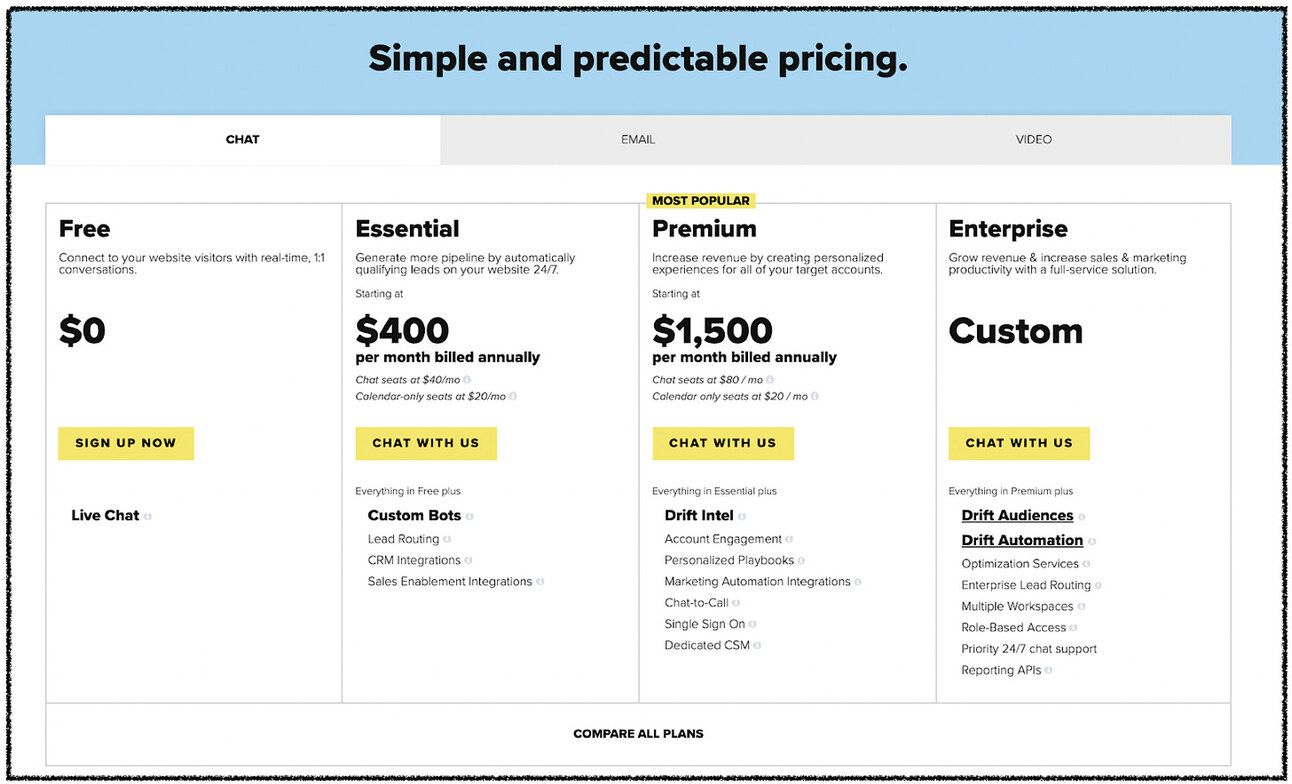 Simple and predictable pricing.

CHAT

EMAIL

VIDEO

Free

Connect to your website visitors with real-time, 1:1 conversations.

$0

SIGN UP NOW

Live Chat

Essential

Generate more pipeline by automatically qualifying leads on your website 24/7.

Starting at

$400

per month billed annually

Chat seats at $40/mo

Calendar-only seats at $20/mo

CHAT WITH US

Everything in Free plus

Custom Bots

Lead Routing

CRM Integrations

Sales Enablement Integrations

MOST POPULAR

Premium

Increase revenue by creating personalized experiences for all of your target accounts.

Starting at

$1,500

per month billed annually

Chat seats at $80 / mo

Calendar only seats at $20 / mo

CHAT WITH US

Everything in Essential plus

Drift Intel

Account Engagement

Personalized Playbooks

Marketing Automation Integrations

Chat-to-Call

Single Sign On

Dedicated CSM

Enterprise

Grow revenue & increase sales & marketing productivity with a full-service solution.

Custom

CHAT WITH US

Everything in Premium plus

Drift Audiences

Drift Automation

Optimization Services

Enterprise Lead Routing

Multiple Workspaces

Role-Based Access

Priority 24/7 chat support

Reporting APIs

COMPARE ALL PLANS